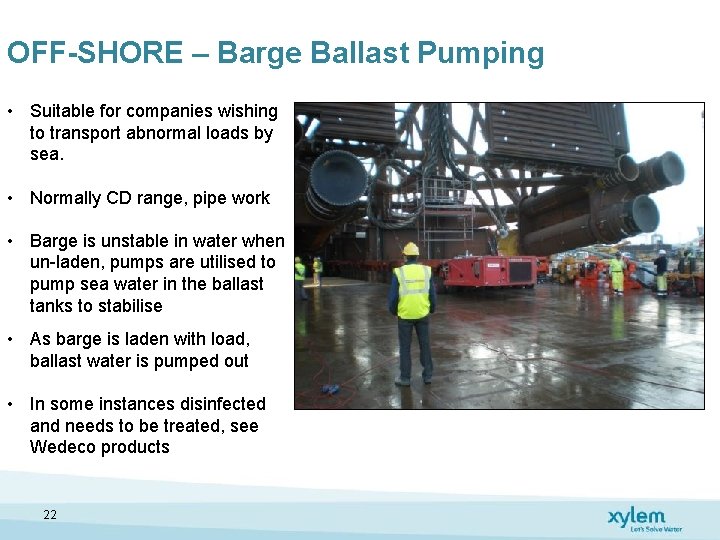 OFF-SHORE – Barge Ballast Pumping

• Suitable for companies wishing to transport abnormal loads by sea.

• Normally CD range, pipe work

• Barge is unstable in water when un-laden, pumps are utilised to pump sea water in the ballast tanks to stabilise

• As barge is laden with load, ballast water is pumped out

• In some instances disinfected and needs to be treated, see Wedeco products

22

xylem
Let's Solve Water